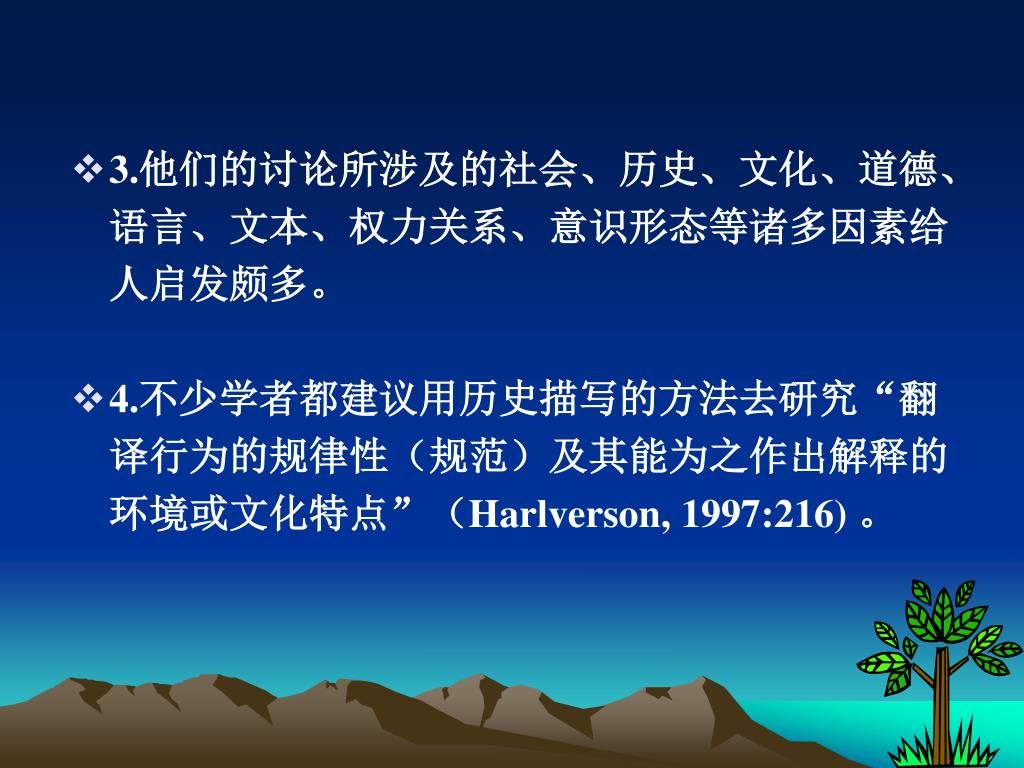 ❖ 3.他们的讨论所涉及的社会、历史、文化、道德、语言、文本、权力关系、意识形态等诸多因素给人启发颇多。

❖ 4.不少学者都建议用历史描写的方法去研究“翻译行为的规律性（规范）及其能为之作出解释的环境或文化特点”（Harlverson, 1997:216) 。